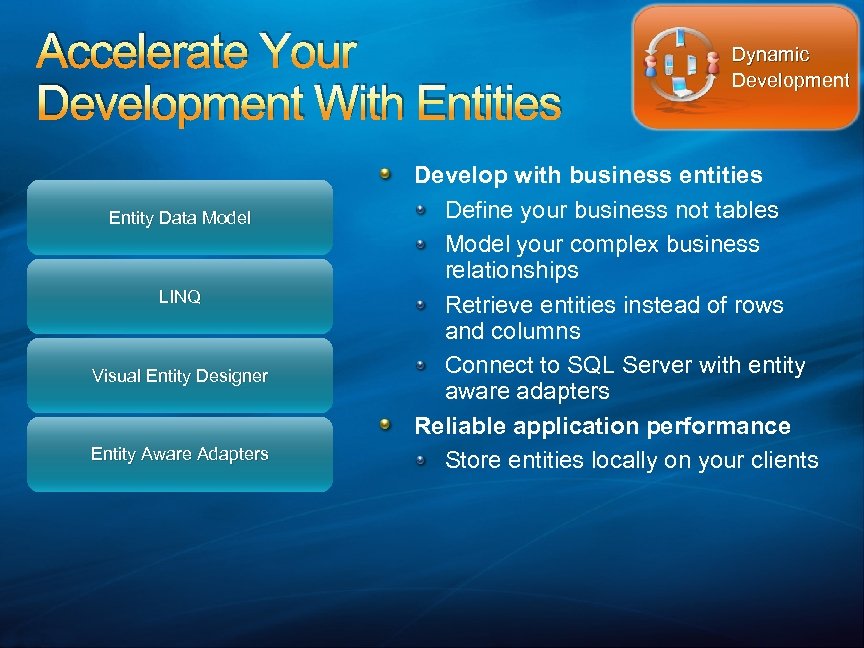 Accelerate Your Development With Entities

Dynamic Development

Entity Data Model

LINQ

Visual Entity Designer

Entity Aware Adapters

Develop with business entities
Define your business not tables
Model your complex business relationships
Retrieve entities instead of rows and columns
Connect to SQL Server with entity aware adapters
Reliable application performance
Store entities locally on your clients